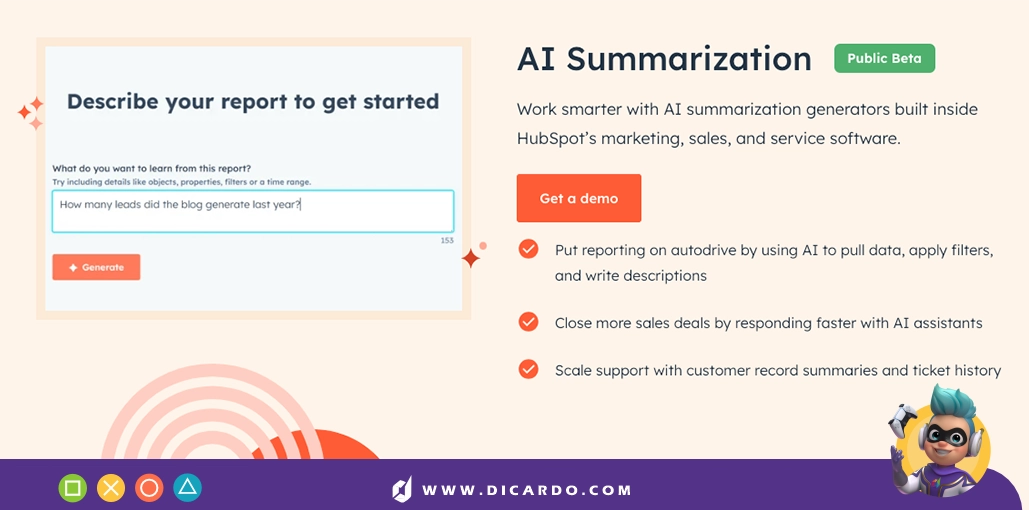 Describe your report to get started

What do you want to learn from this report?
Try including details like objects, properties, filters or a time range.

How many leads did the blog generate last year?

153

Generate

AI Summarization

Public Beta

Work smarter with AI summarization generators built inside HubSpot's marketing, sales, and service software.

Get a demo

Put reporting on autodrive by using AI to pull data, apply filters, and write descriptions

Close more sales deals by responding faster with AI assistants

Scale support with customer record summaries and ticket history

WWW.DICARDO.COM